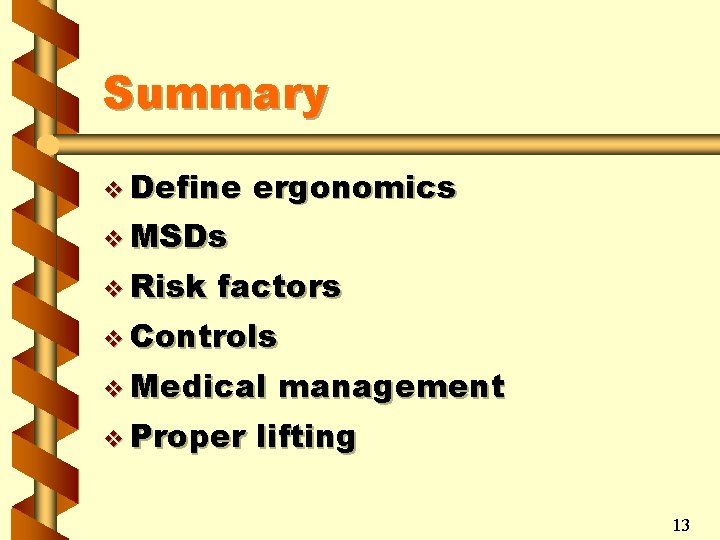 Summary

❖ Define ergonomics
❖ MSDs
❖ Risk factors
❖ Controls
❖ Medical management
❖ Proper lifting

13